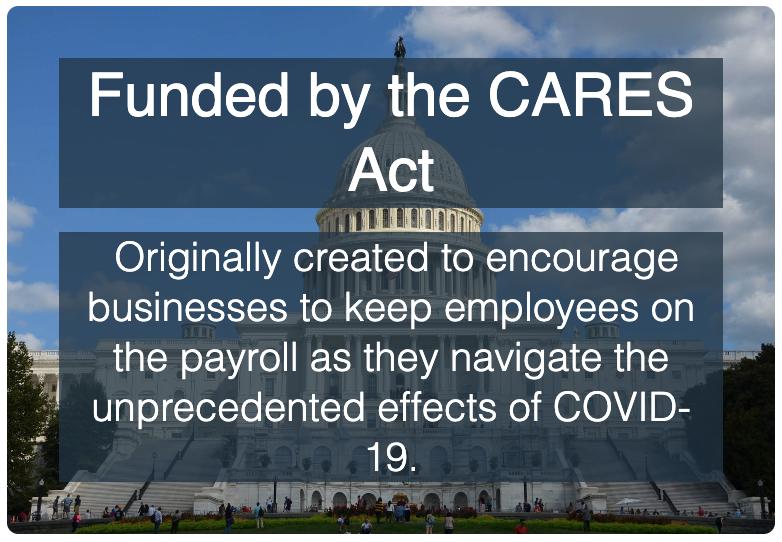 Funded by the CARES Act

Originally created to encourage businesses to keep employees on the payroll as they navigate the unprecedented effects of COVID-19.